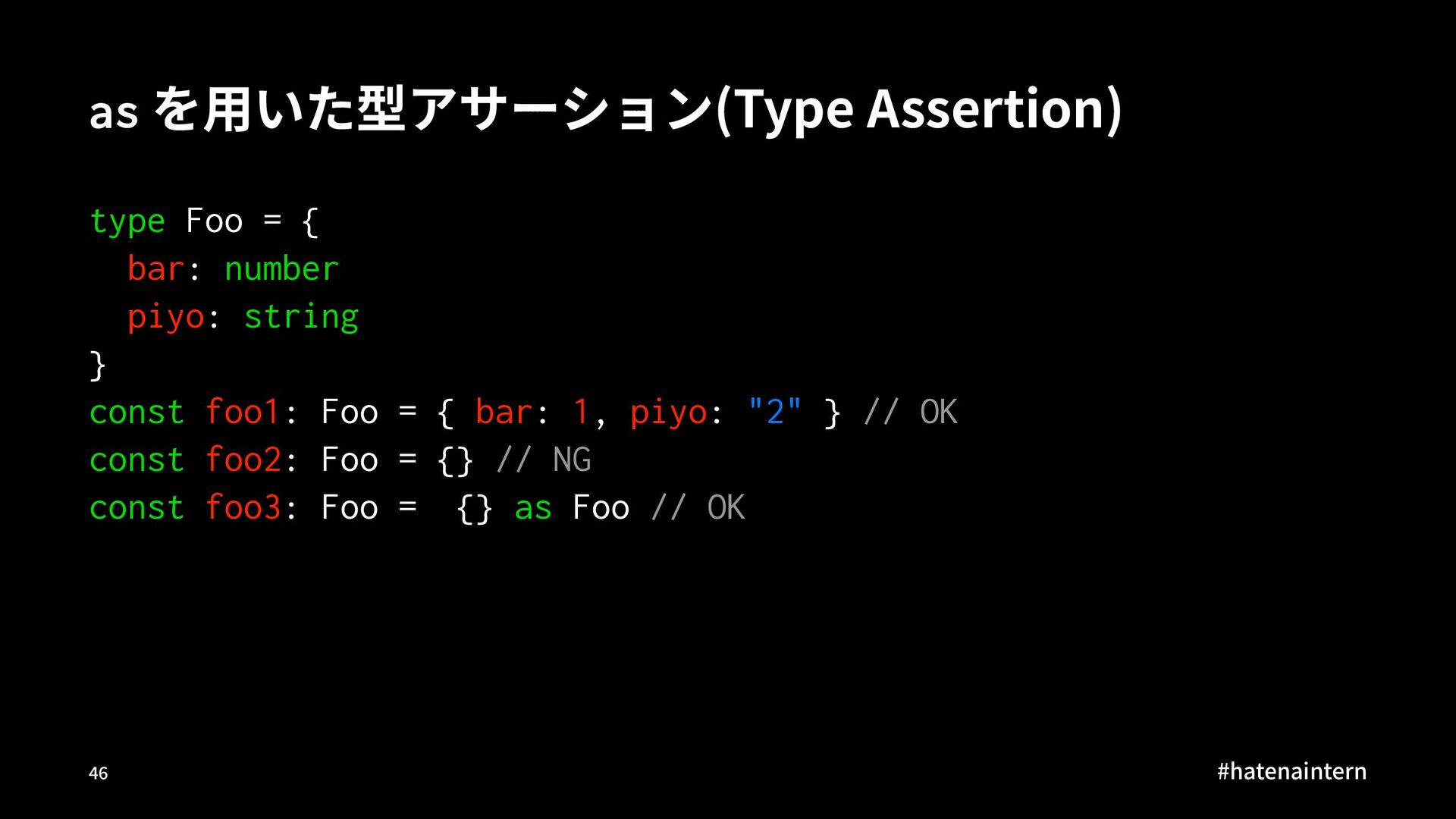 as を用いた型アサーション(Type Assertion)

type Foo = {
  bar: number
  piyo: string
}
const foo1: Foo = { bar: 1, piyo: "2" } // OK
const foo2: Foo = {} // NG
const foo3: Foo =  {} as Foo // OK

46

#hatenaintern